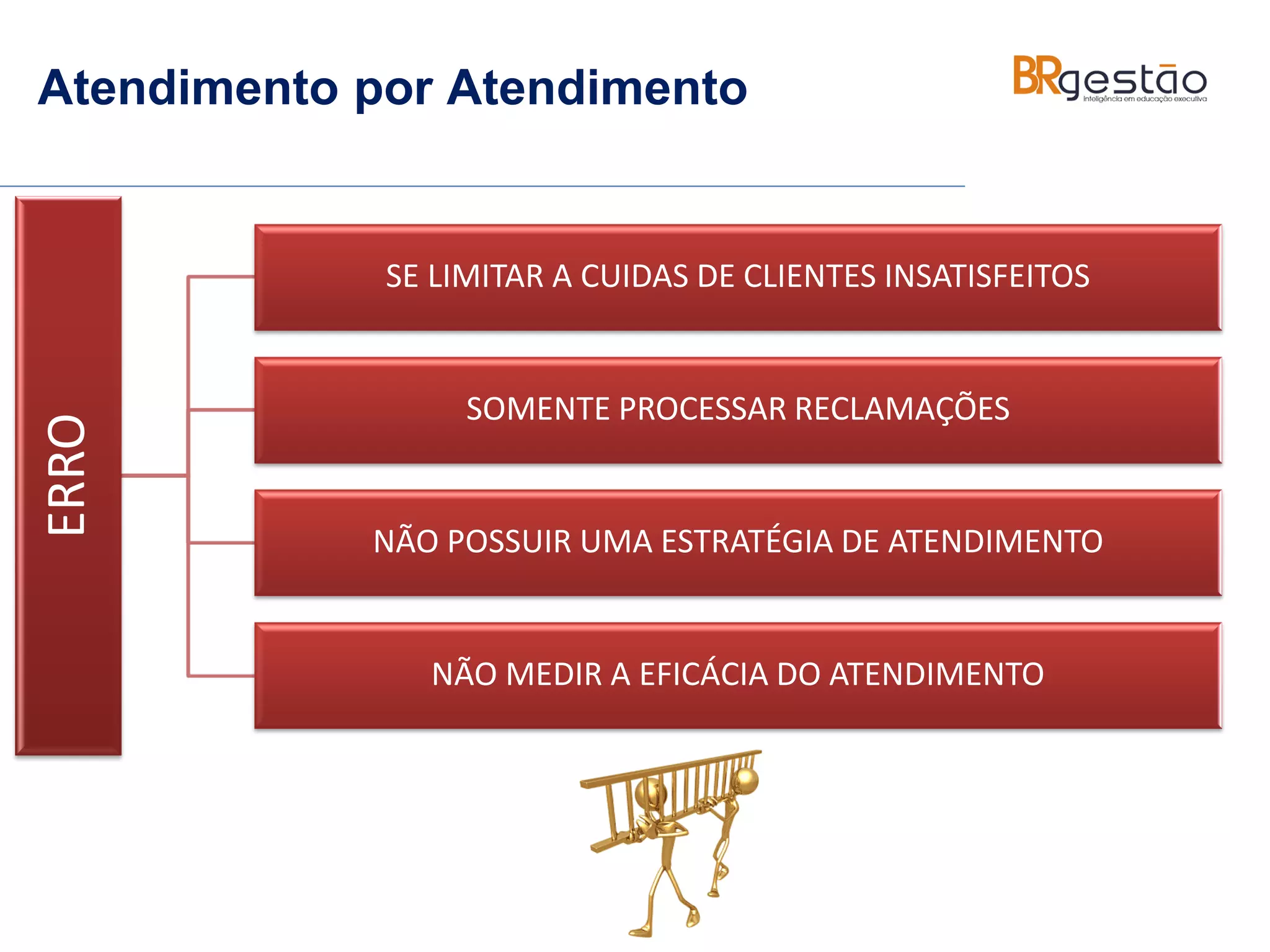 Atendimento por Atendimento

BRgestão
inteligência em educação executiva

ERRO

SE LIMITAR A CUIDAS DE CLIENTES INSATISFEITOS

SOMENTE PROCESSAR RECLAMAÇÕES

NÃO POSSUIR UMA ESTRATÉGIA DE ATENDIMENTO

NÃO MEDIR A EFICÁCIA DO ATENDIMENTO